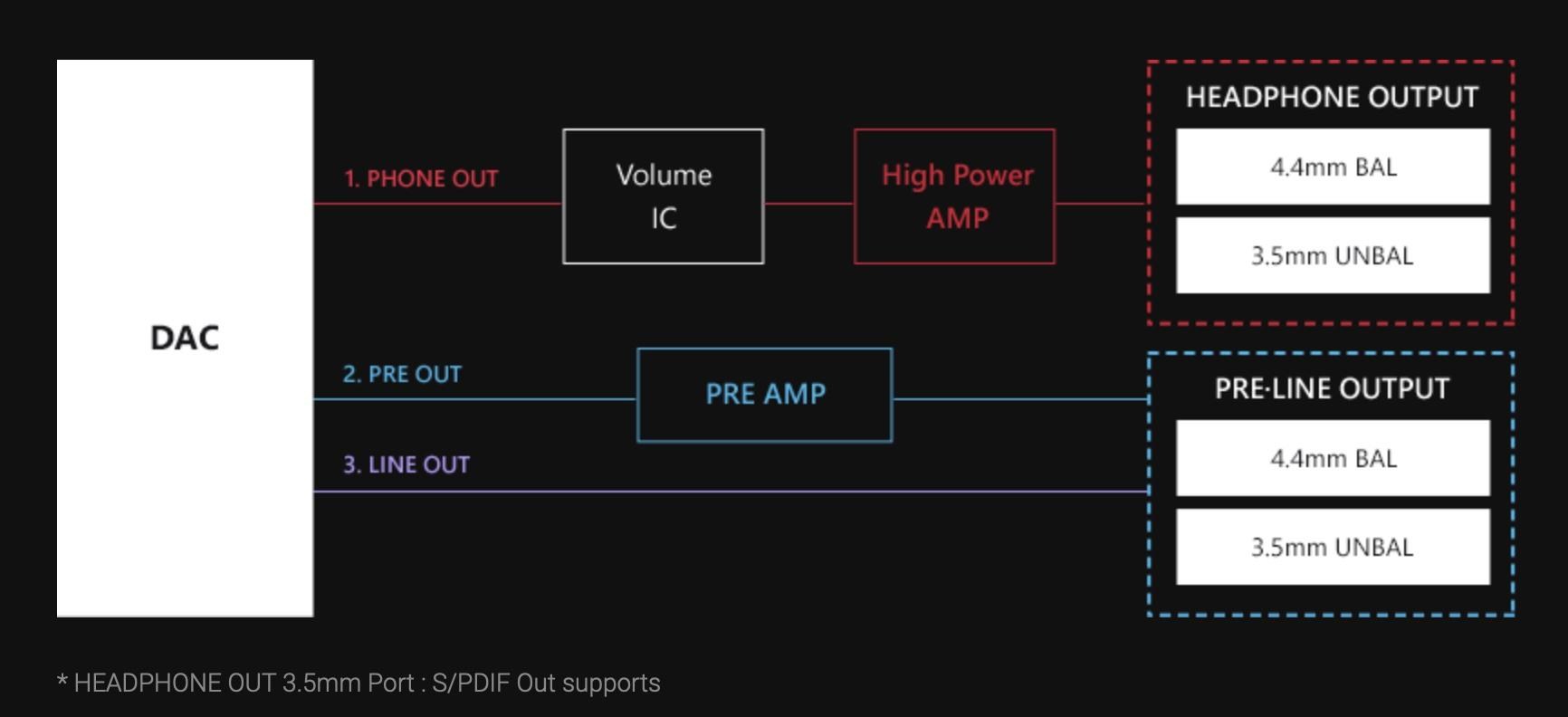 DAC

1. PHONE OUT

Volume IC

High Power AMP

HEADPHONE OUTPUT

4.4mm BAL

3.5mm UNBAL

2. PRE OUT

PRE AMP

3. LINE OUT

PRE·LINE OUTPUT

4.4mm BAL

3.5mm UNBAL

* HEADPHONE OUT 3.5mm Port : S/PDIF Out supports